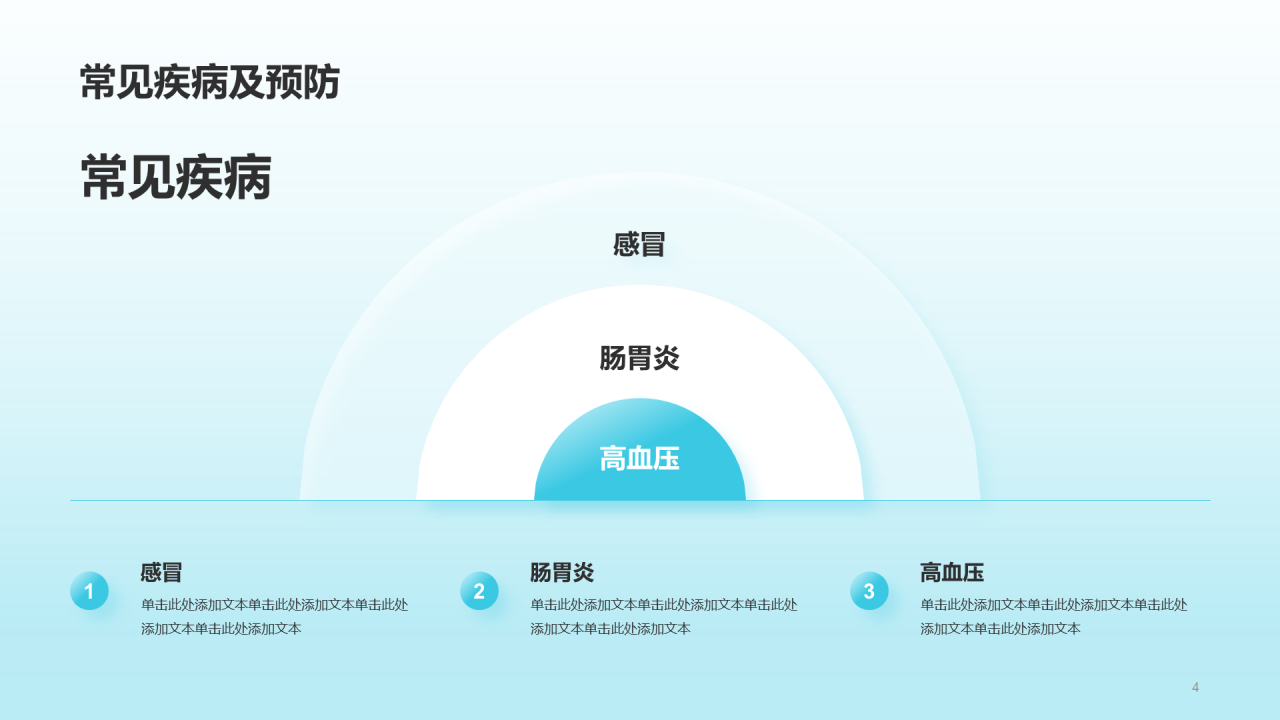 常见疾病及预防

常见疾病

感冒

肠胃炎

高血压

1

感冒

单击此处添加文本单击此处添加文本单击此处添加文本单击此处添加文本

2

肠胃炎

单击此处添加文本单击此处添加文本单击此处添加文本单击此处添加文本

3

高血压

单击此处添加文本单击此处添加文本单击此处添加文本单击此处添加文本

4